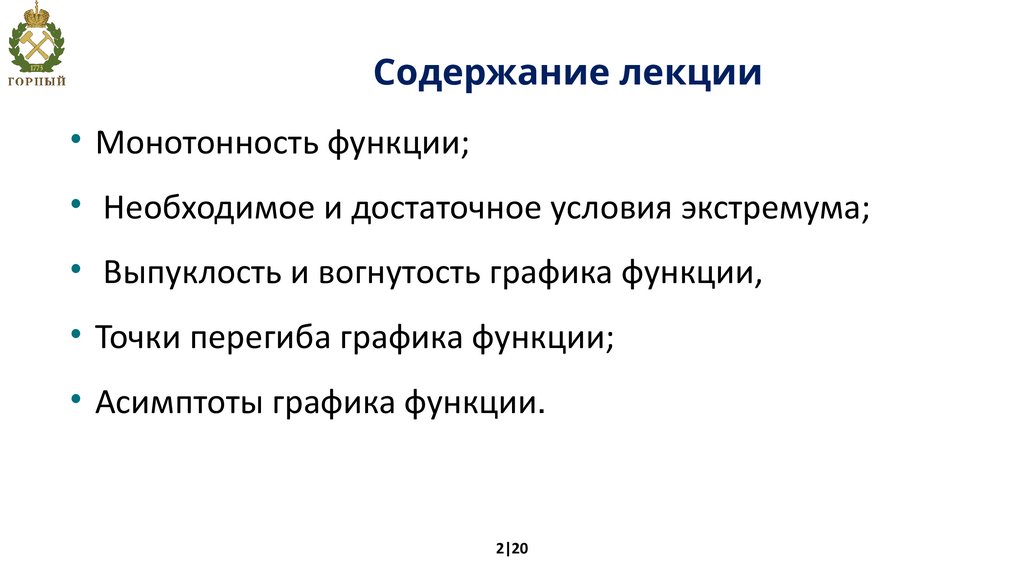 1773
ГОРНЫЙ

Содержание лекции

• Монотонность функции;
• Необходимое и достаточное условия экстремума;
• Выпуклость и вогнутость графика функции,
• Точки перегиба графика функции;
• Асимптоты графика функции.

2|20